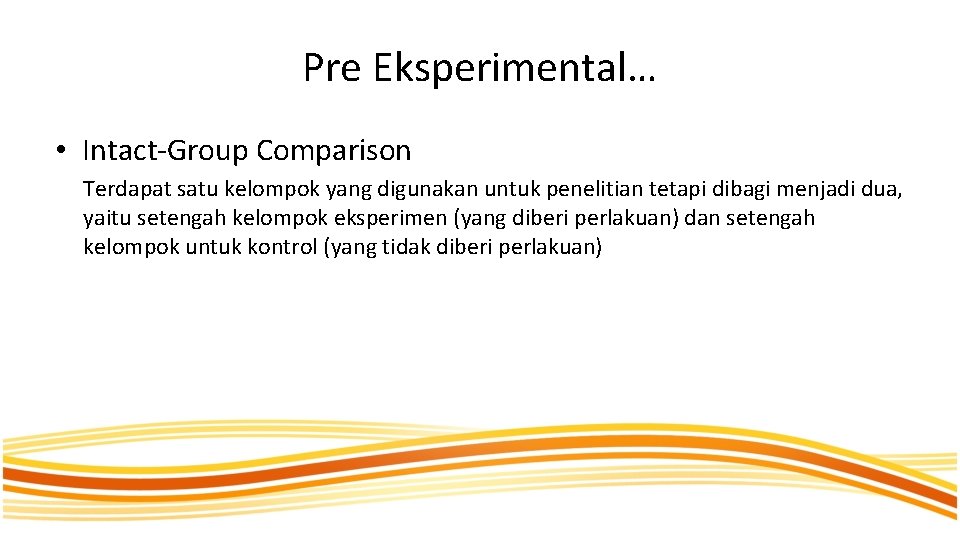 Pre Eksperimental…

• Intact-Group Comparison

Terdapat satu kelompok yang digunakan untuk penelitian tetapi dibagi menjadi dua, yaitu setengah kelompok eksperimen (yang diberi perlakuan) dan setengah kelompok untuk kontrol (yang tidak diberi perlakuan)